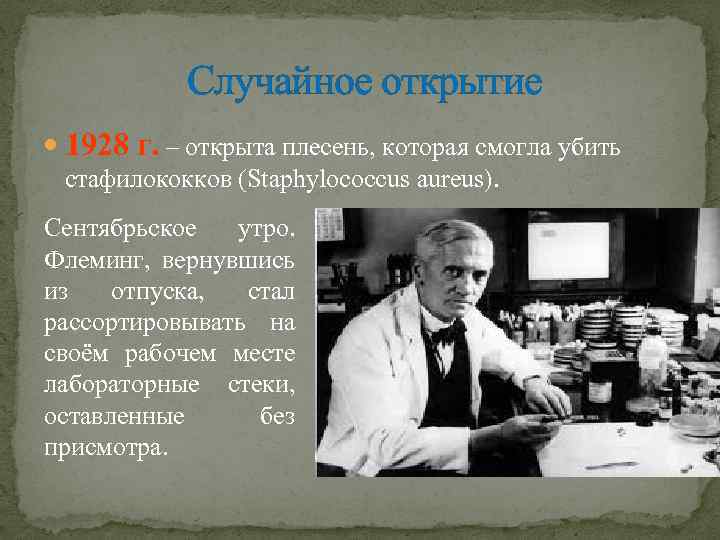 Случайное открытие

1928 г. – открыта плесень, которая смогла убить стафилококков (Staphylococcus aureus).

Сентябрьское утро. Флеминг, вернувшись из отпуска, стал рассортировывать на своём рабочем месте лабораторные стеки, оставленные без присмотра.